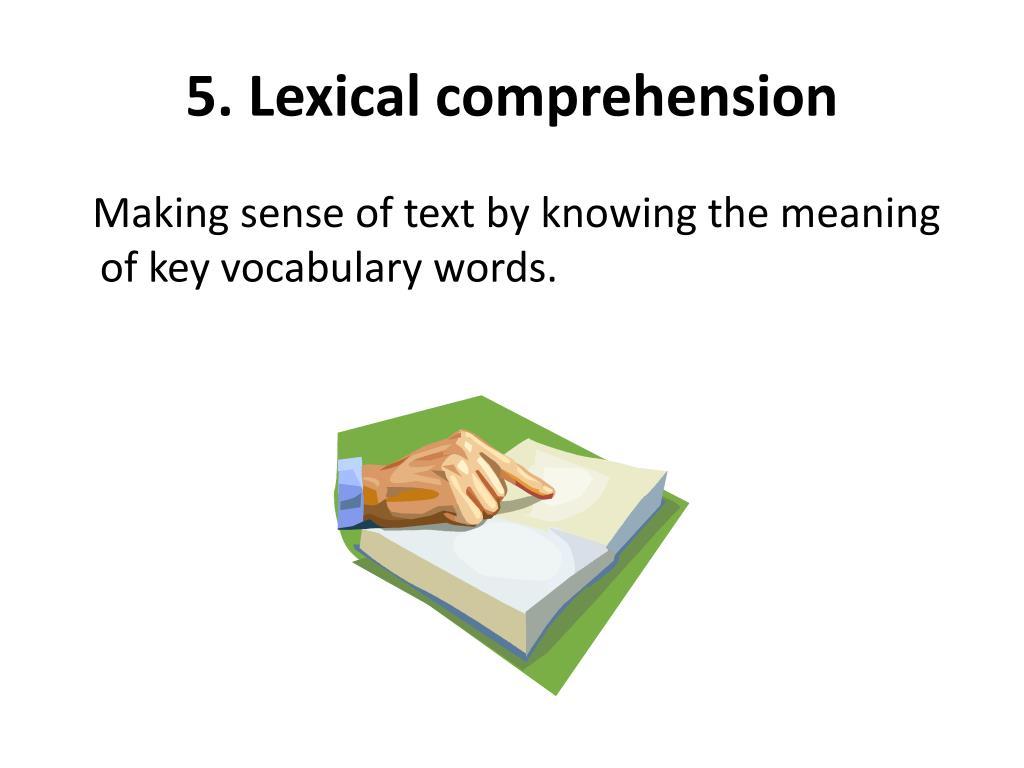 5. Lexical comprehension

Making sense of text by knowing the meaning of key vocabulary words.